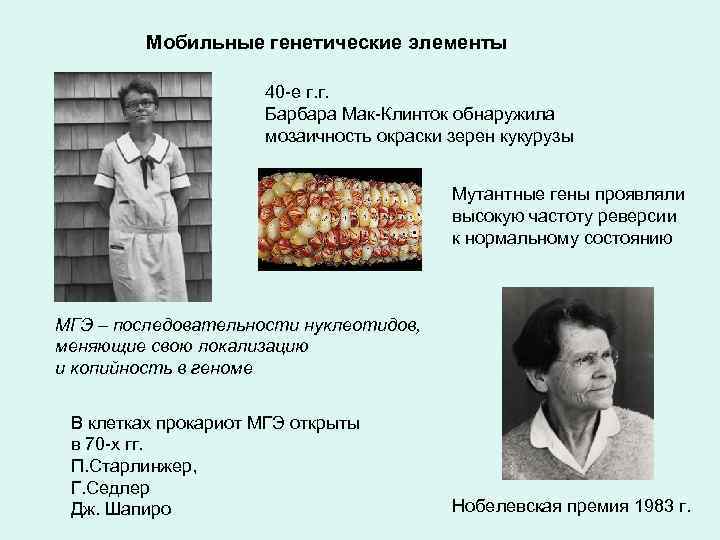 Мобильные генетические элементы

40-е г.г.
Барбара Мак-Клинток обнаружила мозаичность окраски зерен кукурузы

Мутантные гены проявляли высокую частоту реверсии к нормальному состоянию

МГЭ – последовательности нуклеотидов, меняющие свою локализацию и копийность в геноме

В клетках прокариот МГЭ открыты в 70-х гг.
П.Старлинжер,
Г.Седлер
Дж. Шапиро

Нобелевская премия 1983 г.